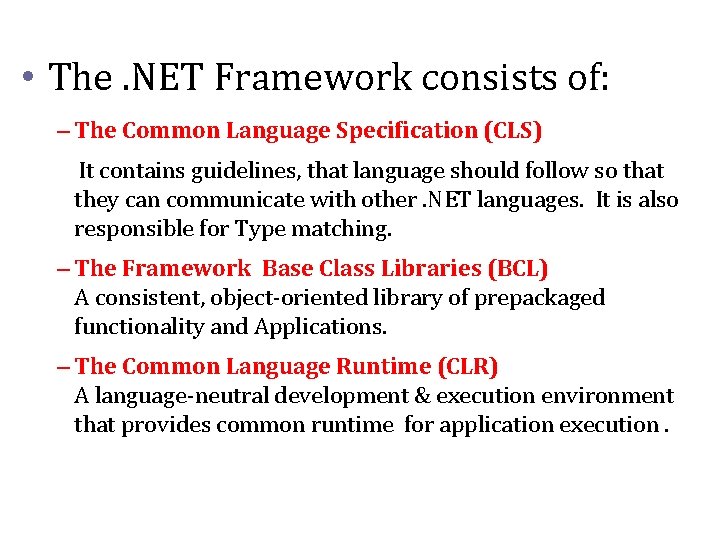 • The .NET Framework consists of:

– The Common Language Specification (CLS)

It contains guidelines, that language should follow so that they can communicate with other .NET languages. It is also responsible for Type matching.

– The Framework Base Class Libraries (BCL)
A consistent, object-oriented library of prepackaged functionality and Applications.

– The Common Language Runtime (CLR)
A language-neutral development & execution environment that provides common runtime for application execution .